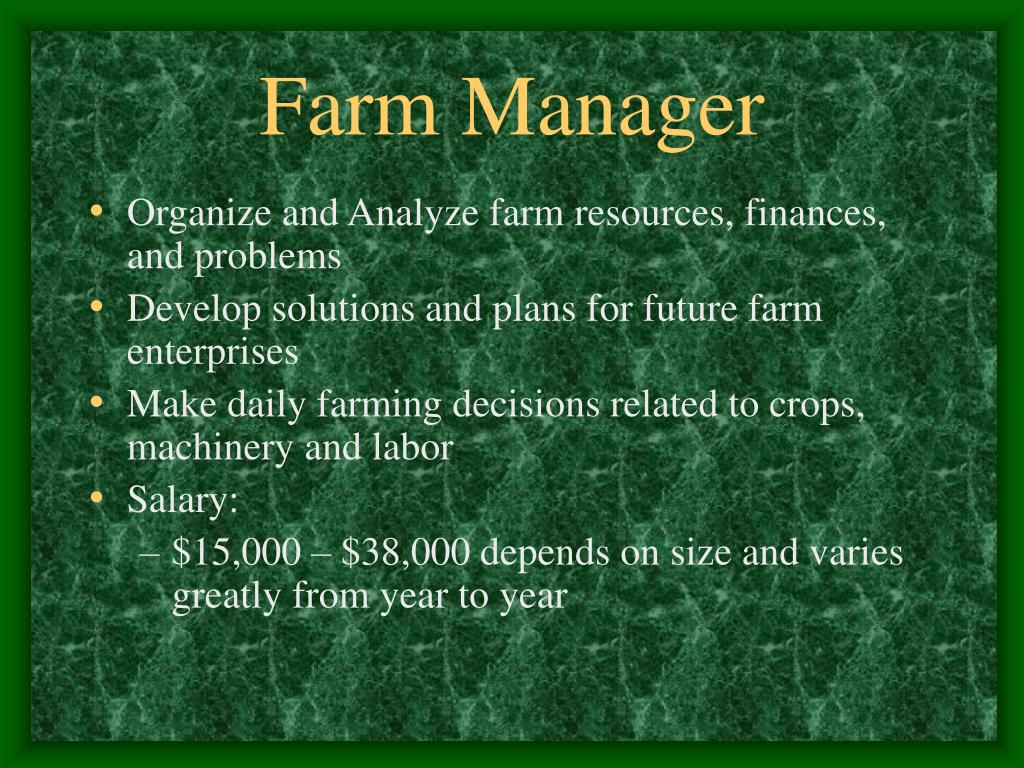 Farm Manager

• Organize and Analyze farm resources, finances, and problems
• Develop solutions and plans for future farm enterprises
• Make daily farming decisions related to crops, machinery and labor
• Salary:
– \$15,000 – \$38,000 depends on size and varies greatly from year to year